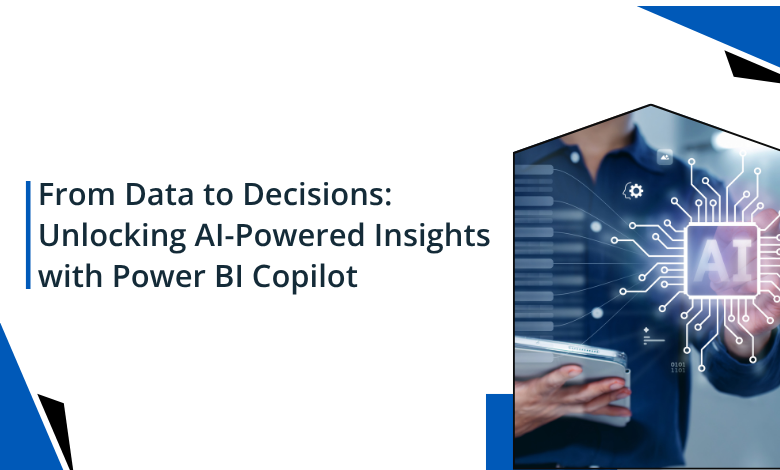 From Data to Decisions: Unlocking AI-Powered Insights with Power BI Copilot

AI

0101
1101